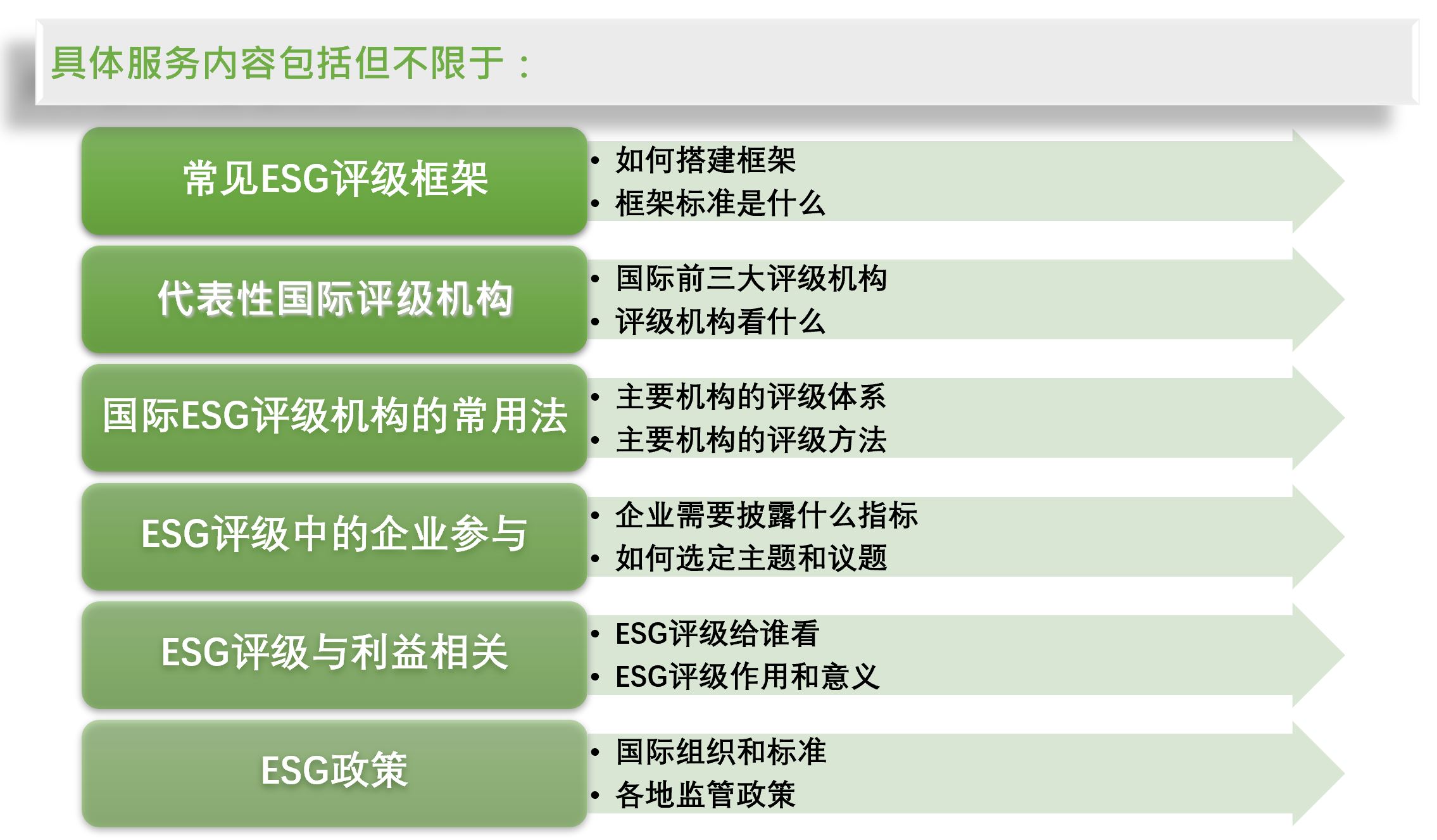 具体服务内容包括但不限于：

常见ESG评级框架
• 如何搭建框架
• 框架标准是什么

代表性国际评级机构
• 国际前三大评级机构
• 评级机构看什么

国际ESG评级机构的常用法
• 主要机构的评级体系
• 主要机构的评级方法

ESG评级中的企业参与
• 企业需要披露什么指标
• 如何选定主题和议题

ESG评级与利益相关
• ESG评级给谁看
• ESG评级作用和意义

ESG政策
• 国际组织和标准
• 各地监管政策